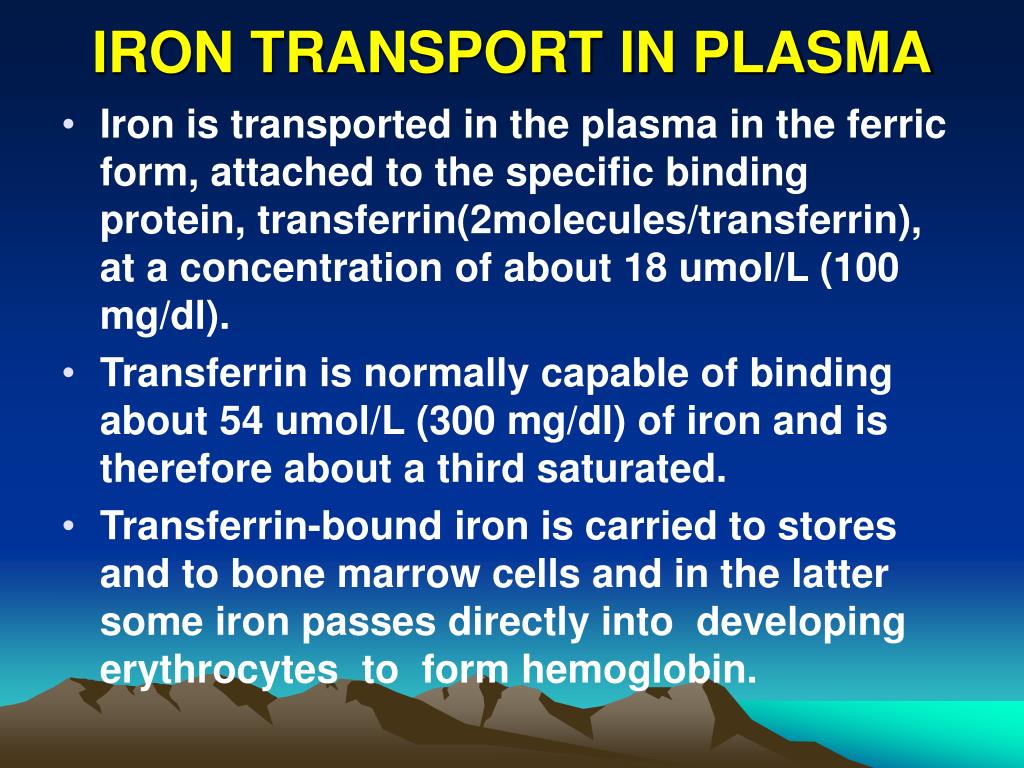 IRON TRANSPORT IN PLASMA

• Iron is transported in the plasma in the ferric form, attached to the specific binding protein, transferrin(2molecules/transferrin), at a concentration of about 18 umol/L (100 mg/dl).

• Transferrin is normally capable of binding about 54 umol/L (300 mg/dl) of iron and is therefore about a third saturated.

• Transferrin-bound iron is carried to stores and to bone marrow cells and in the latter some iron passes directly into developing erythrocytes to form hemoglobin.